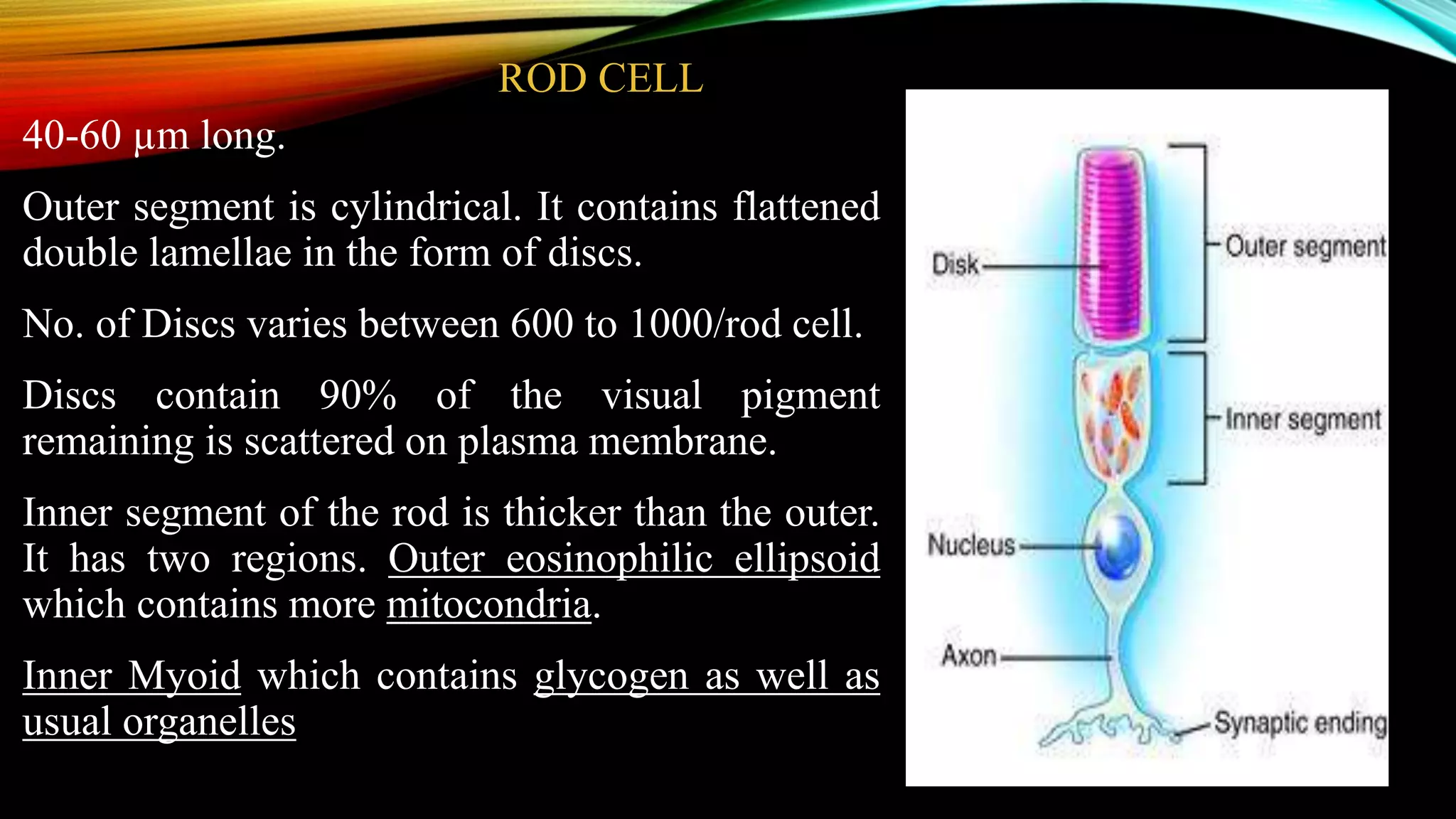 ROD CELL

40-60 µm long.

Outer segment is cylindrical. It contains flattened double lamellae in the form of discs.

No. of Discs varies between 600 to 1000/rod cell.

Discs contain 90% of the visual pigment remaining is scattered on plasma membrane.

Inner segment of the rod is thicker than the outer. It has two regions. Outer eosinophilic ellipsoid which contains more mitocondria.

Inner Myoid which contains glycogen as well as usual organelles

Disk

Outer segment

Inner segment

Nucleus

Axon

Synaptic ending